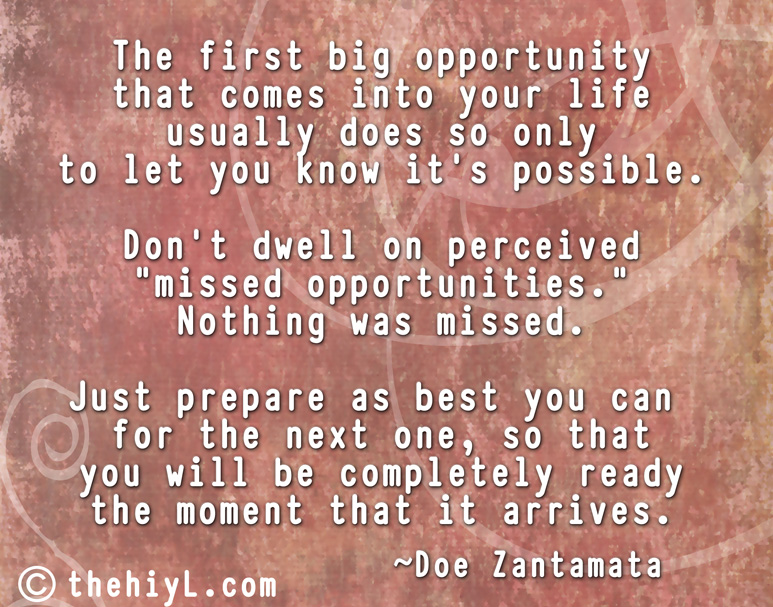 The first big opportunity that comes into your life usually does so only to let you know it's possible.

Don't dwell on perceived "missed opportunities." Nothing was missed.

Just prepare as best you can for the next one, so that you will be completely ready the moment that it arrives.

~Doe Zantamata

© thehiyL.com